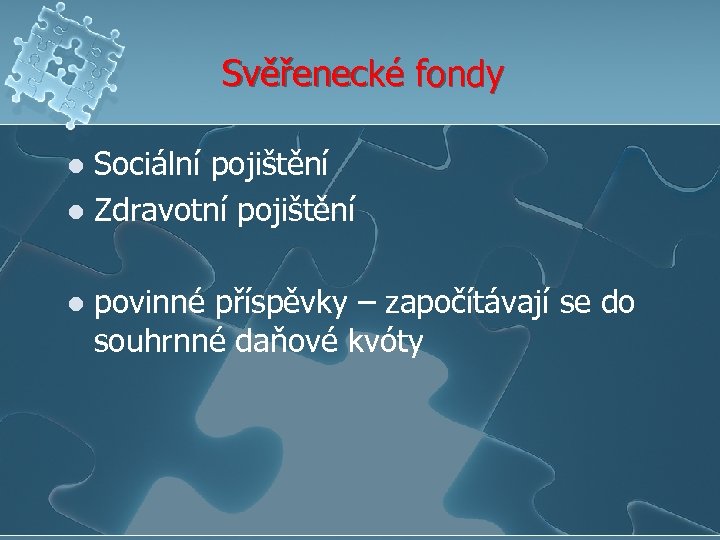 Svěřenecké fondy

- Sociální pojištění
- Zdravotní pojištění

- povinné příspěvky – započítávají se do souhrnné daňové kvóty